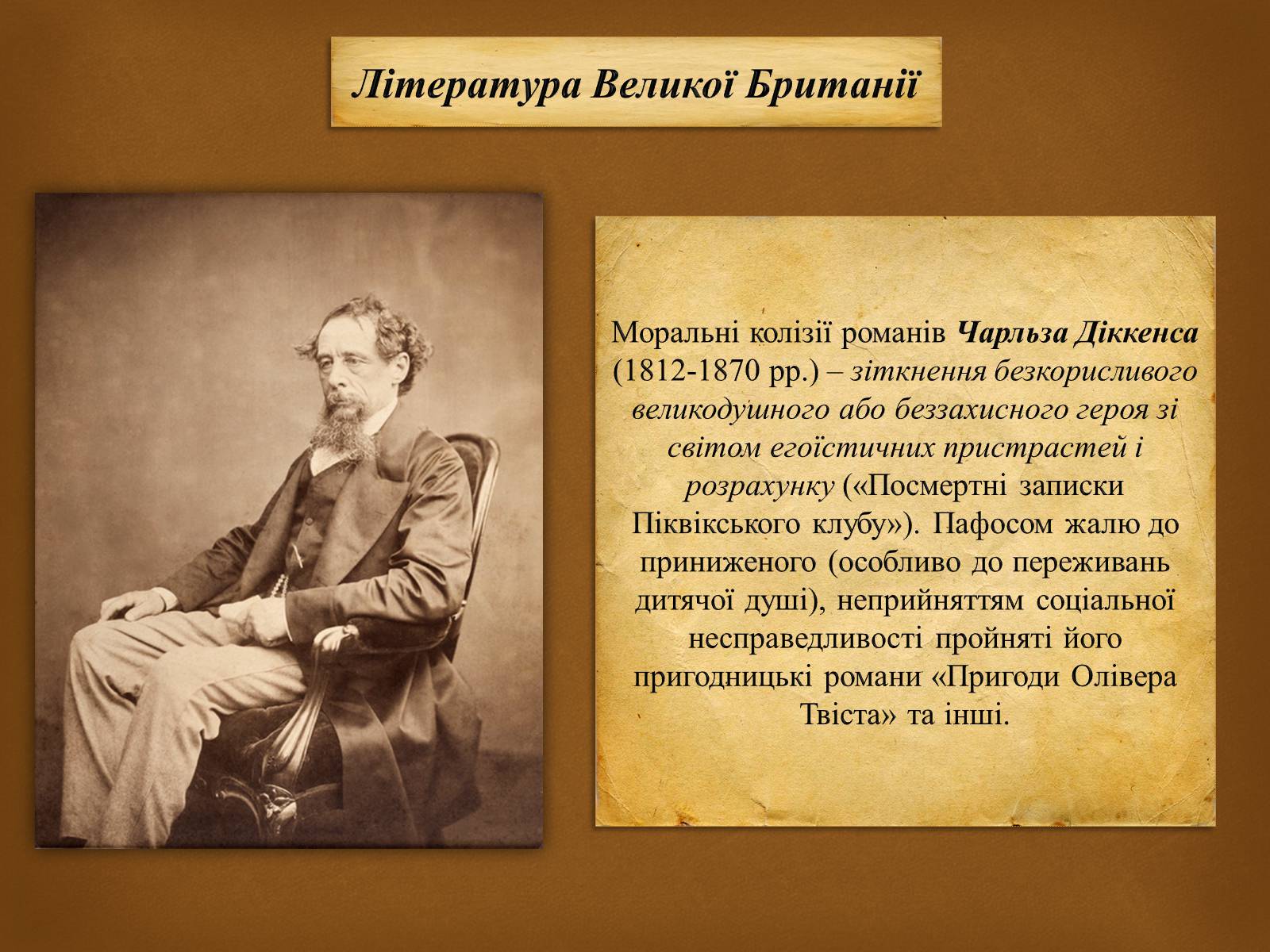 Література Великої Британії

Моральні колізії романів Чарльза Діккенса (1812-1870 рр.) – зіткнення безкорисливого великодушного або беззахисного героя зі світом егоїстичних пристрастей і розрахунку («Посмертні записки Піквікського клубу»). Пафосом жалю до приниженого (особливо до переживань дитячої душі), неприйняттям соціальної несправедливості пройняті його пригодницькі романи «Пригоди Олівера Твіста» та інші.